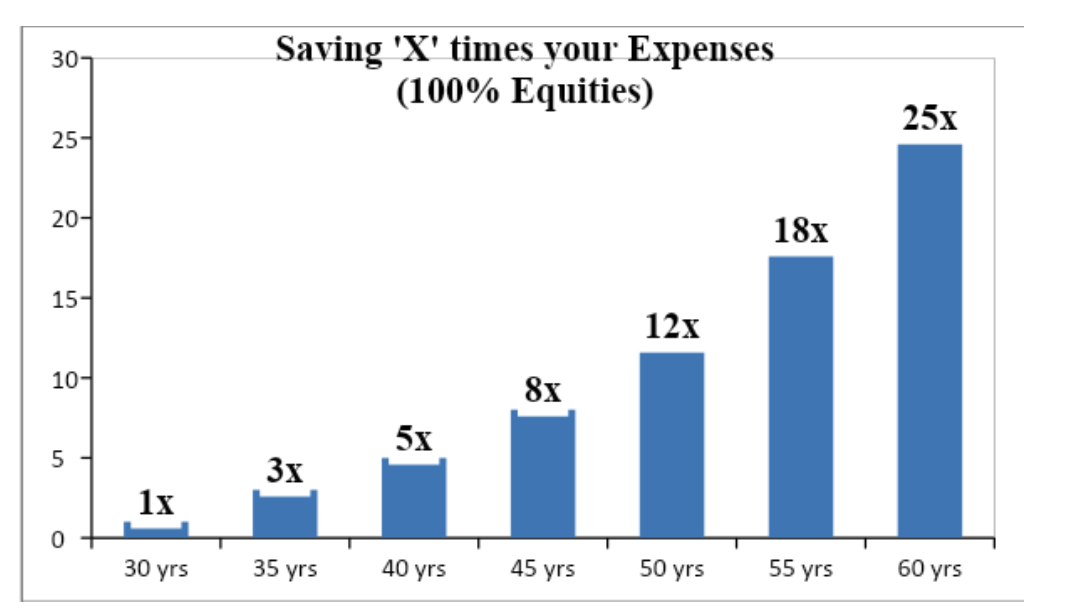 Saving 'X' times your Expenses
(100% Equities)

30
25
20
15
10
5
0

1x
3x
5x
8x
12x
18x
25x

30 yrs
35 yrs
40 yrs
45 yrs
50 yrs
55 yrs
60 yrs